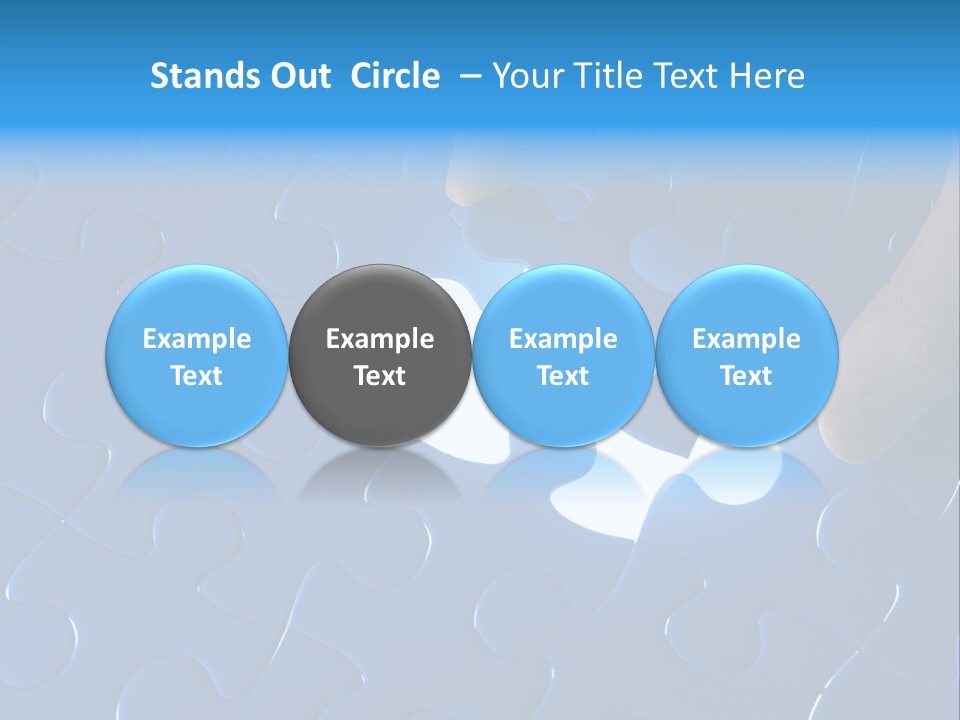 Stands Out Circle – Your Title Text Here

Example Text

Example Text

Example Text

Example Text